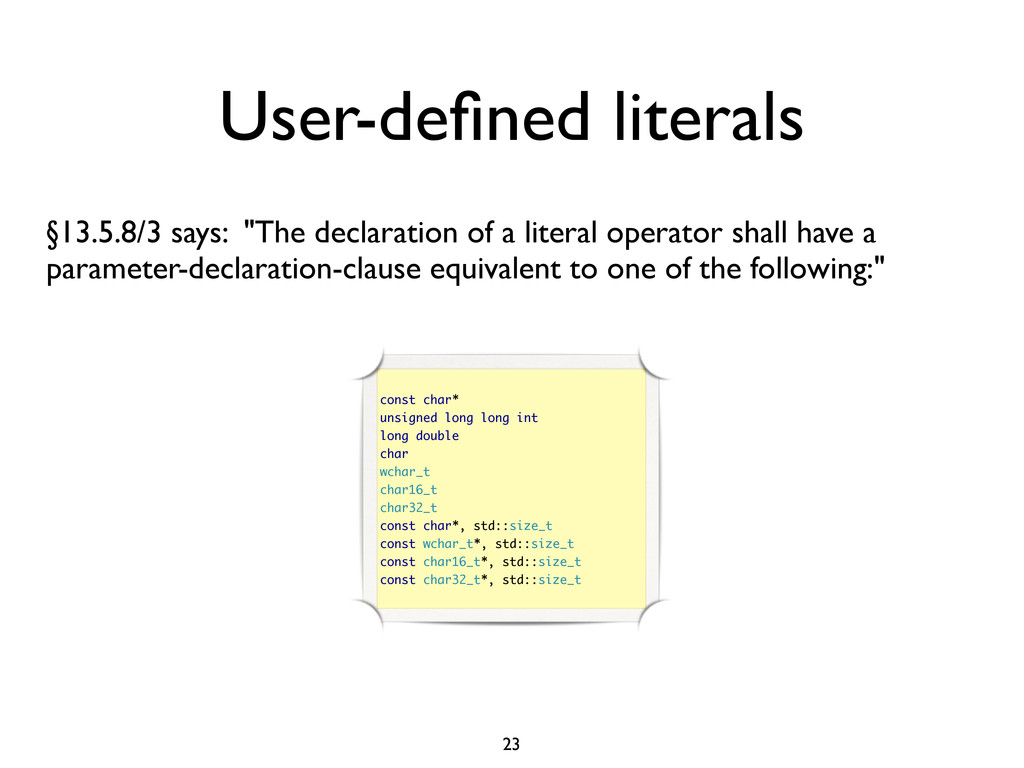 User-defined literals

§13.5.8/3 says: "The declaration of a literal operator shall have a parameter-declaration-clause equivalent to one of the following:"

const char*
unsigned long long int
long double
char
wchar_t
char16_t
char32_t
const char*, std::size_t
const wchar_t*, std::size_t
const char16_t*, std::size_t
const char32_t*, std::size_t

23